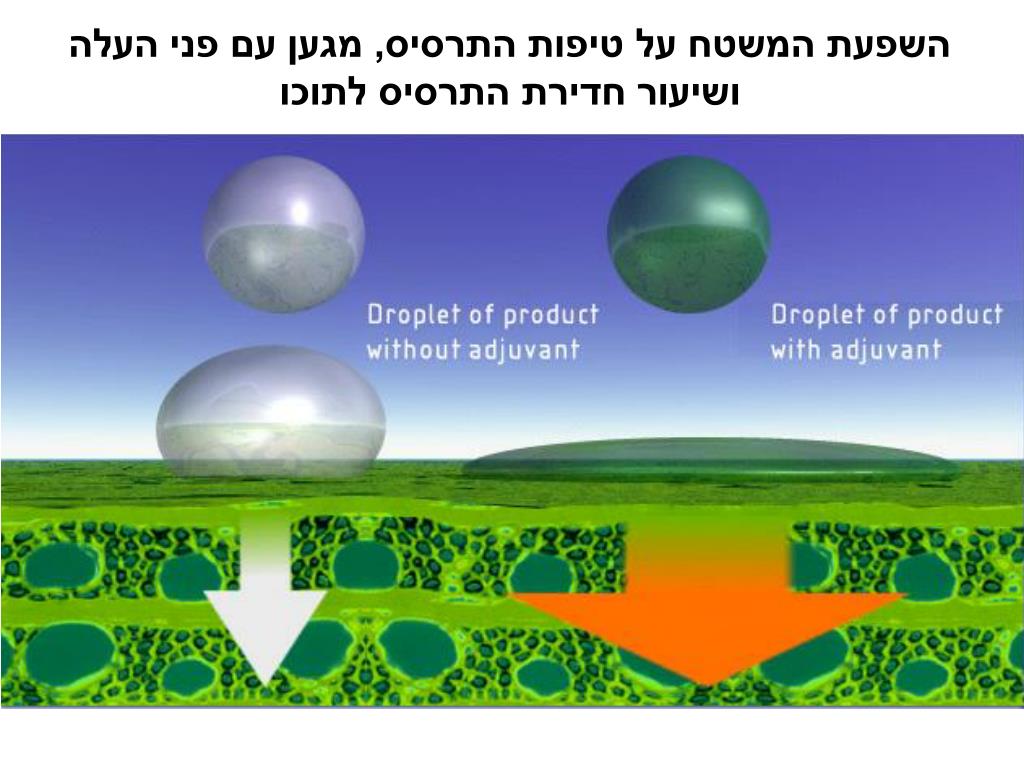 השפעת המשטח על טיפות התרסיס, מגען עם פני העלה ושיעור חדירת התרסיס לתוכו

Droplet of product without adjuvant

Droplet of product with adjuvant